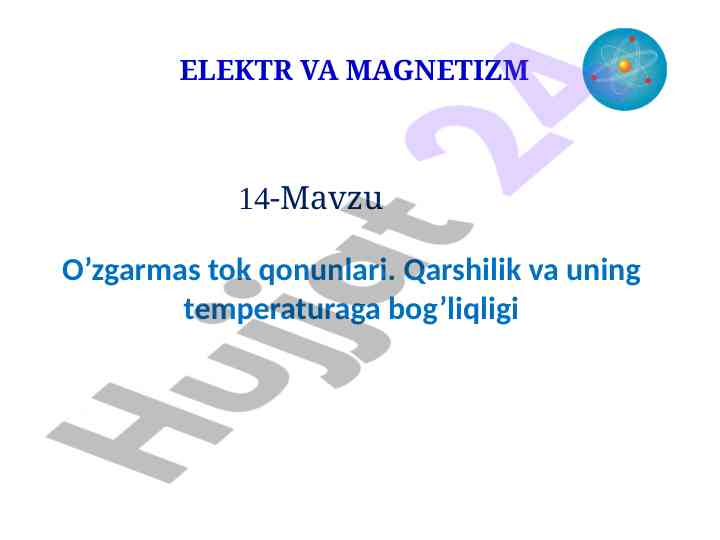 ELEKTR VA MAGNETIZM

14-Mavzu

O’zgarmas tok qonunlari. Qarshilik va uning temperaturaga bog’liqligi

Hujjat 24